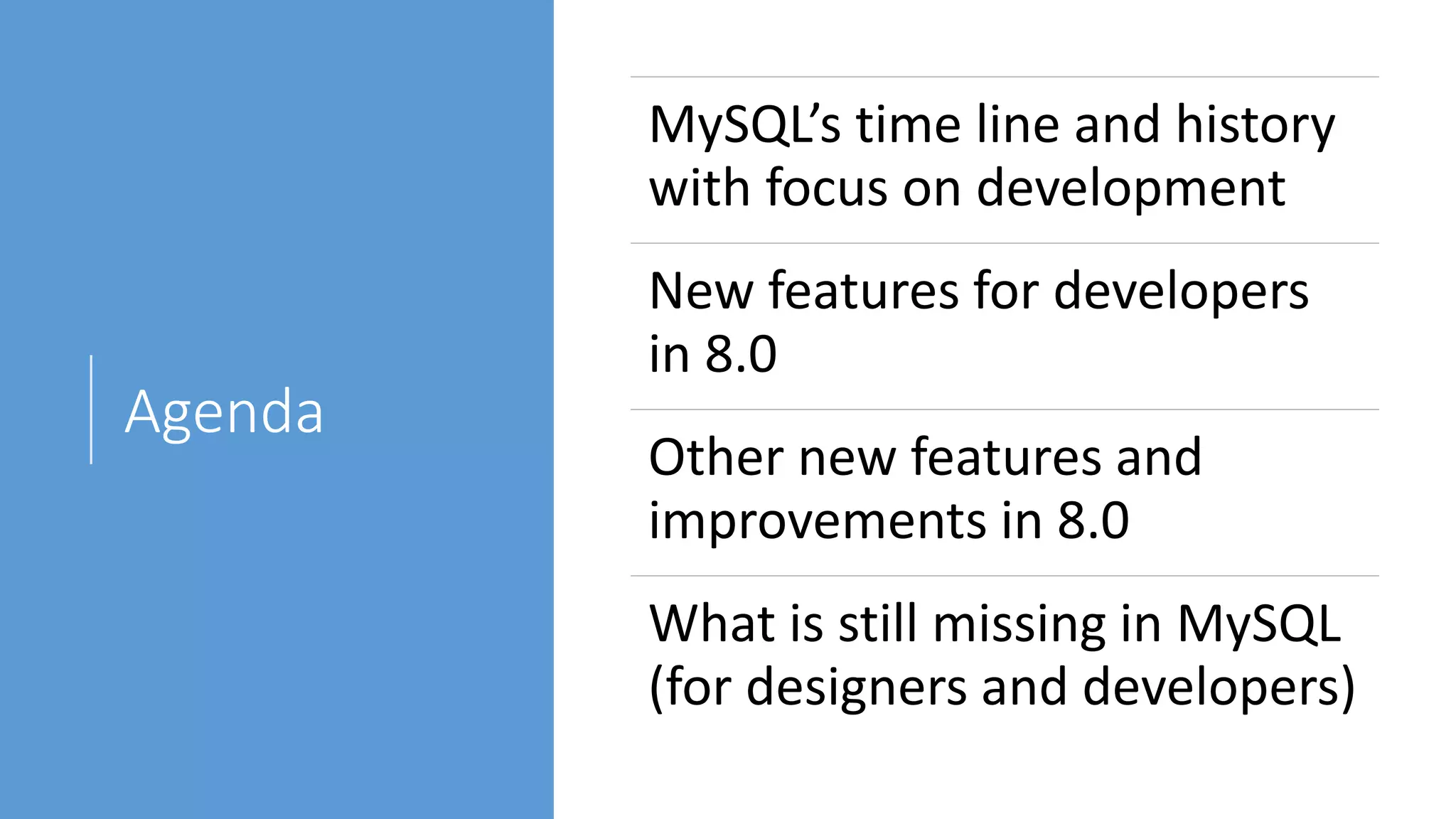 Agenda

MySQL’s time line and history with focus on development

New features for developers in 8.0

Other new features and improvements in 8.0

What is still missing in MySQL (for designers and developers)